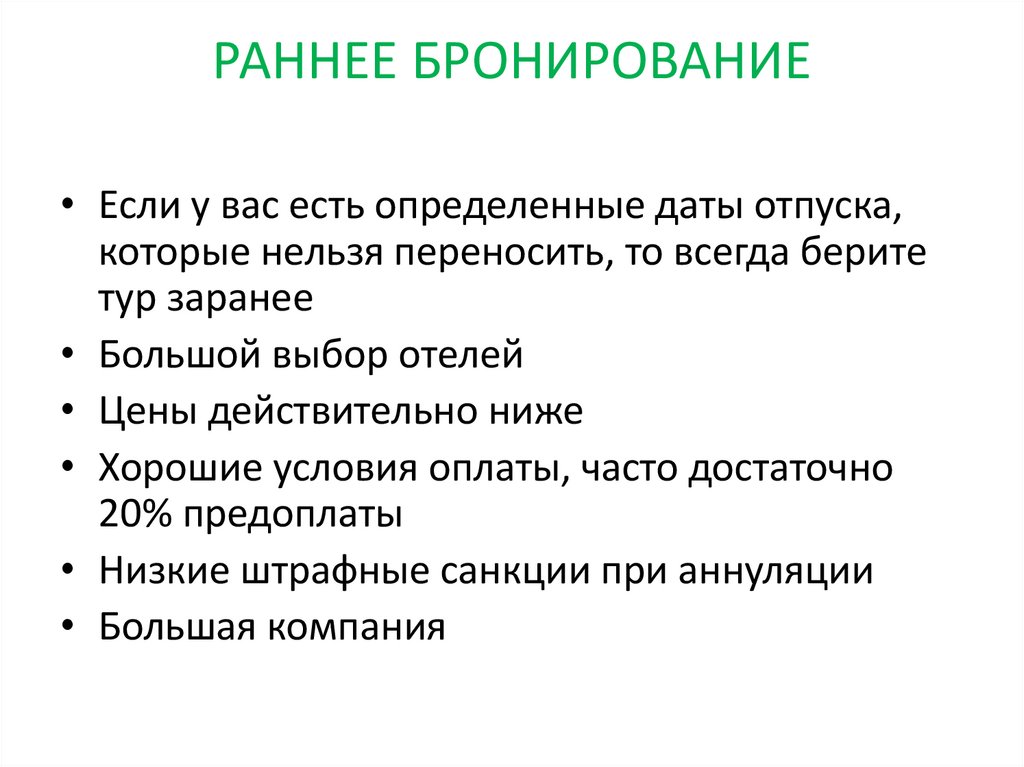 РАННЕЕ БРОНИРОВАНИЕ

• Если у вас есть определенные даты отпуска, которые нельзя переносить, то всегда берите тур заранее
• Большой выбор отелей
• Цены действительно ниже
• Хорошие условия оплаты, часто достаточно 20% предоплаты
• Низкие штрафные санкции при аннуляции
• Большая компания